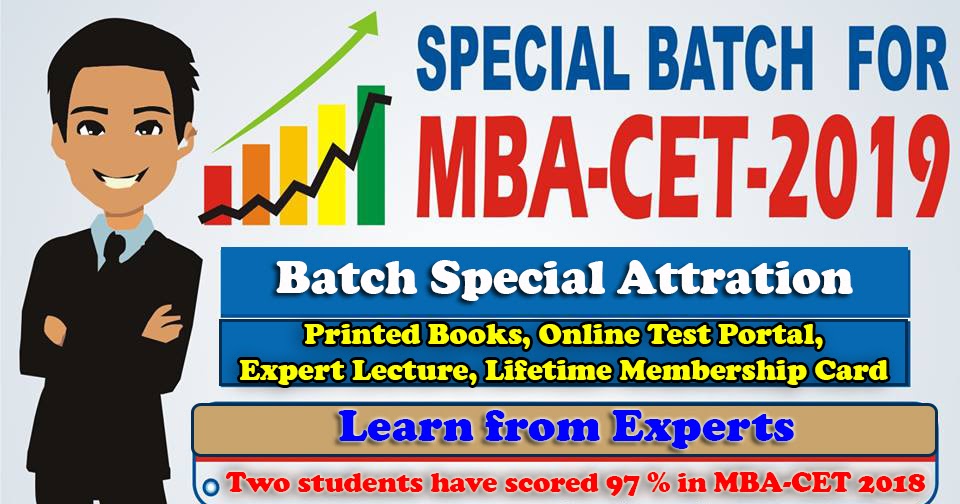 SPECIAL BATCH FOR
MBA-CET-2019

Batch Special Attration

Printed Books, Online Test Portal, Expert Lecture, Lifetime Membership Card

Learn from Experts

Two students have scored 97 % in MBA-CET 2018